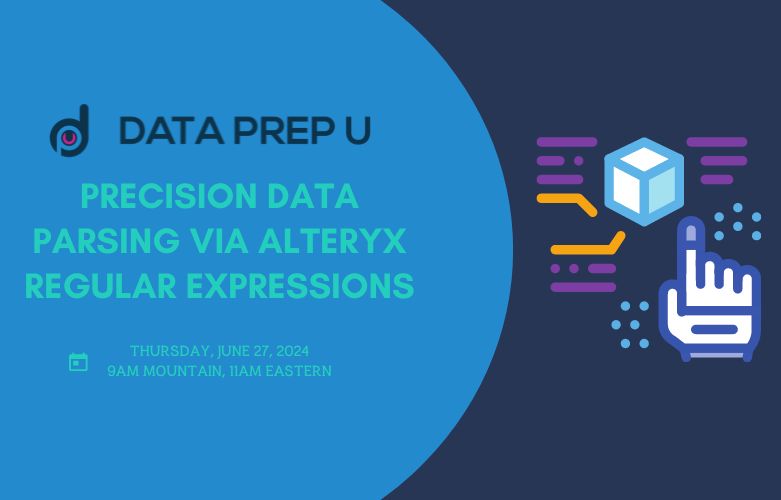 DATA PREP U

PRECISION DATA PARSING VIA ALTERYX REGULAR EXPRESSIONS

THURSDAY, JUNE 27, 2024
9AM MOUNTAIN, 11AM EASTERN